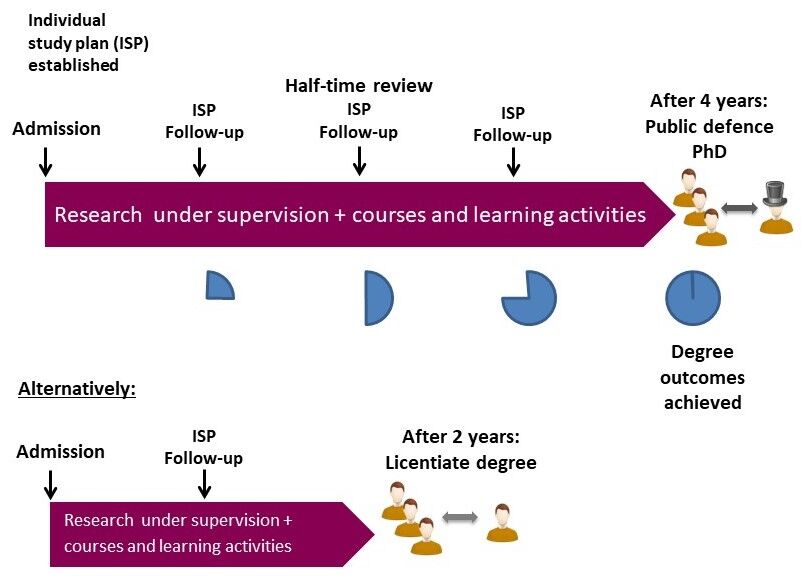 Individual study plan (ISP) established

Admission

ISP
Follow-up

Half-time review
ISP
Follow-up

ISP
Follow-up

After 4 years:
Public defence
PhD

Research under supervision + courses and learning activities

Degree outcomes achieved

Alternatively:

Admission

ISP
Follow-up

After 2 years:
Licentiate degree

Research under supervision + courses and learning activities